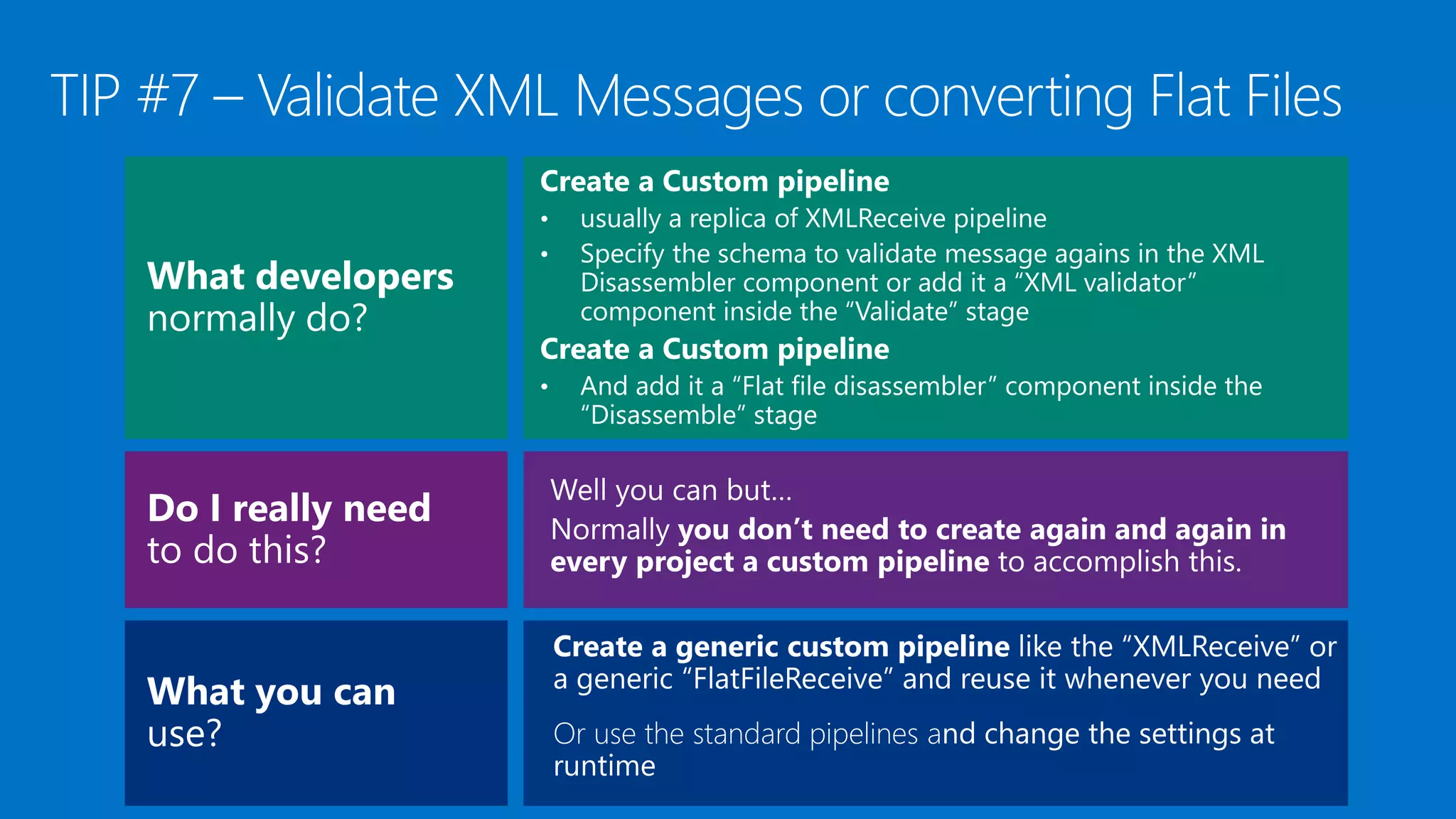 TIP #7 – Validate XML Messages or converting Flat Files

What developers normally do?

Create a Custom pipeline
• usually a replica of XMLReceive pipeline
• Specify the schema to validate message agains in the XML Disassembler component or add it a “XML validator” component inside the “Validate” stage

Create a Custom pipeline
• And add it a “Flat file disassembler” component inside the “Disassemble” stage

Do I really need to do this?

Well you can but…
Normally you don’t need to create again and again in every project a custom pipeline to accomplish this.

What you can use?

Create a generic custom pipeline like the “XMLReceive” or a generic “FlatFileReceive” and reuse it whenever you need

Or use the standard pipelines and change the settings at runtime